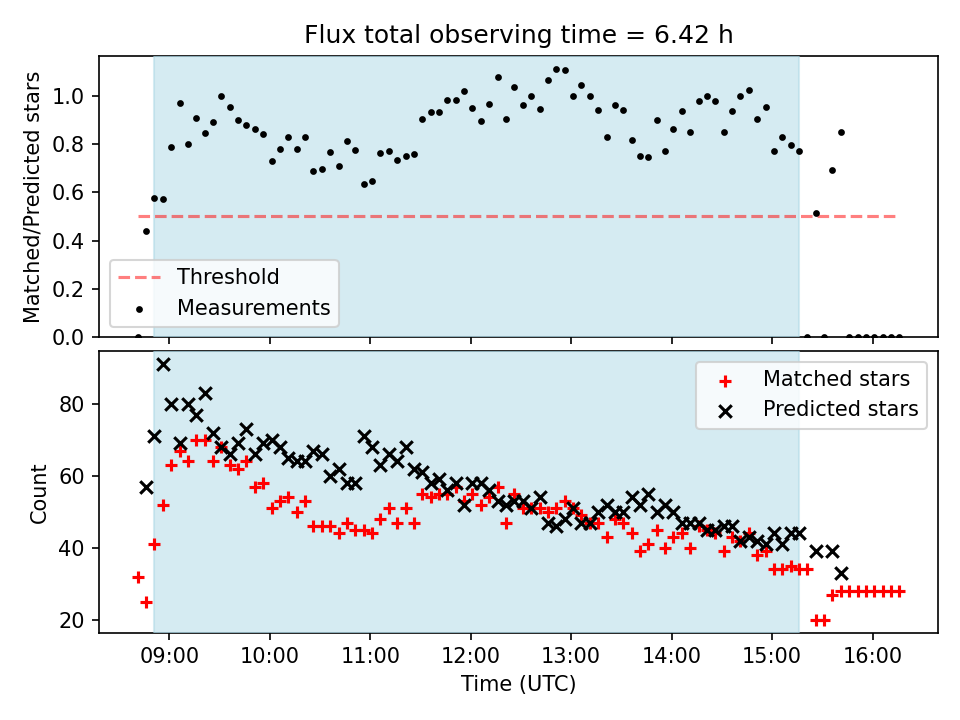 Flux total observing time = 6.42 h

Matched/Predicted stars

1.0
0.8
0.6
0.4
0.2
0.0

Threshold
Measurements

Count

80
60
40
20

Matched stars
Predicted stars

09:00
10:00
11:00
12:00
13:00
14:00
15:00
16:00

Time (UTC)